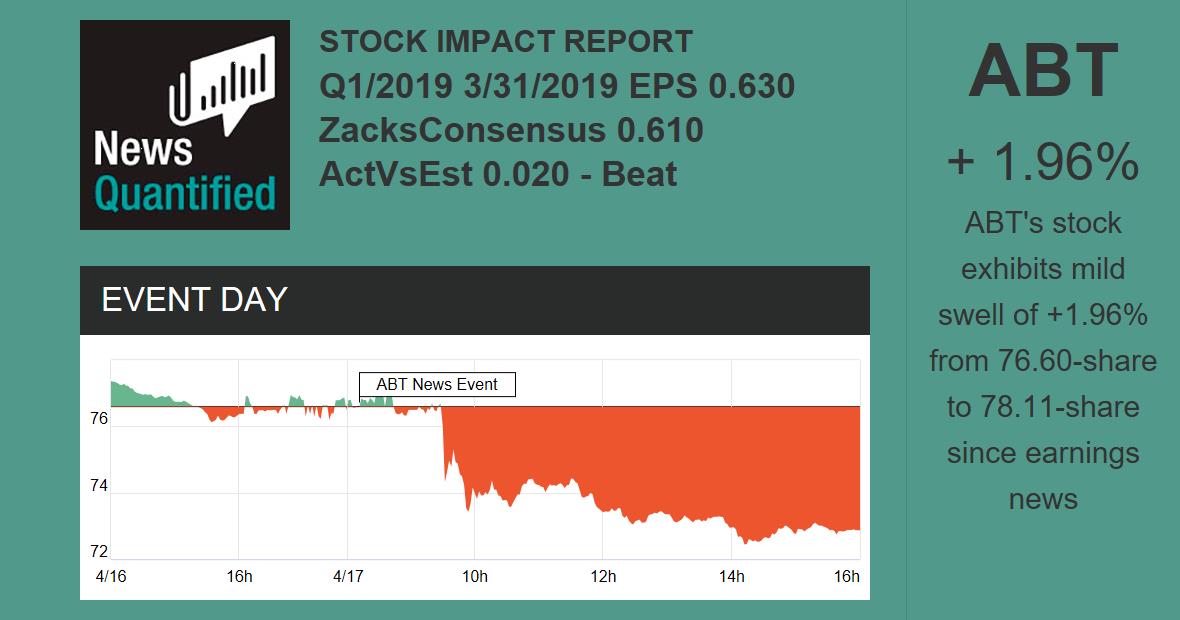 News Quantified

STOCK IMPACT REPORT
Q1/2019 3/31/2019 EPS 0.630
ZacksConsensus 0.610
ActVsEst 0.020 - Beat

EVENT DAY

ABT News Event

76
74
72

4/16
16h
4/17
10h
12h
14h
16h

ABT
+ 1.96%
ABT's stock exhibits mild swell of +1.96% from 76.60-share to 78.11-share since earnings news